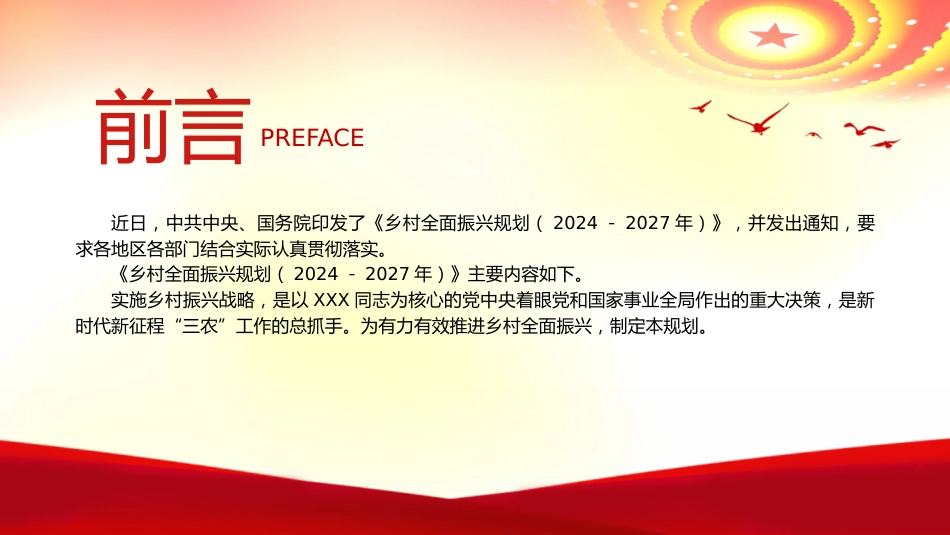 前言 PREFACE

近日，中共中央、国务院印发了《乡村全面振兴规划（2024 - 2027年）》，并发出通知，要求各地区各部门结合实际认真贯彻落实。

《乡村全面振兴规划（2024 - 2027年）》主要内容如下。

实施乡村振兴战略，是以XXX同志为核心的党中央着眼党和国家事业全局作出的重大决策，是新时代新征程“三农”工作的总抓手。为有力有效推进乡村全面振兴，制定本规划。